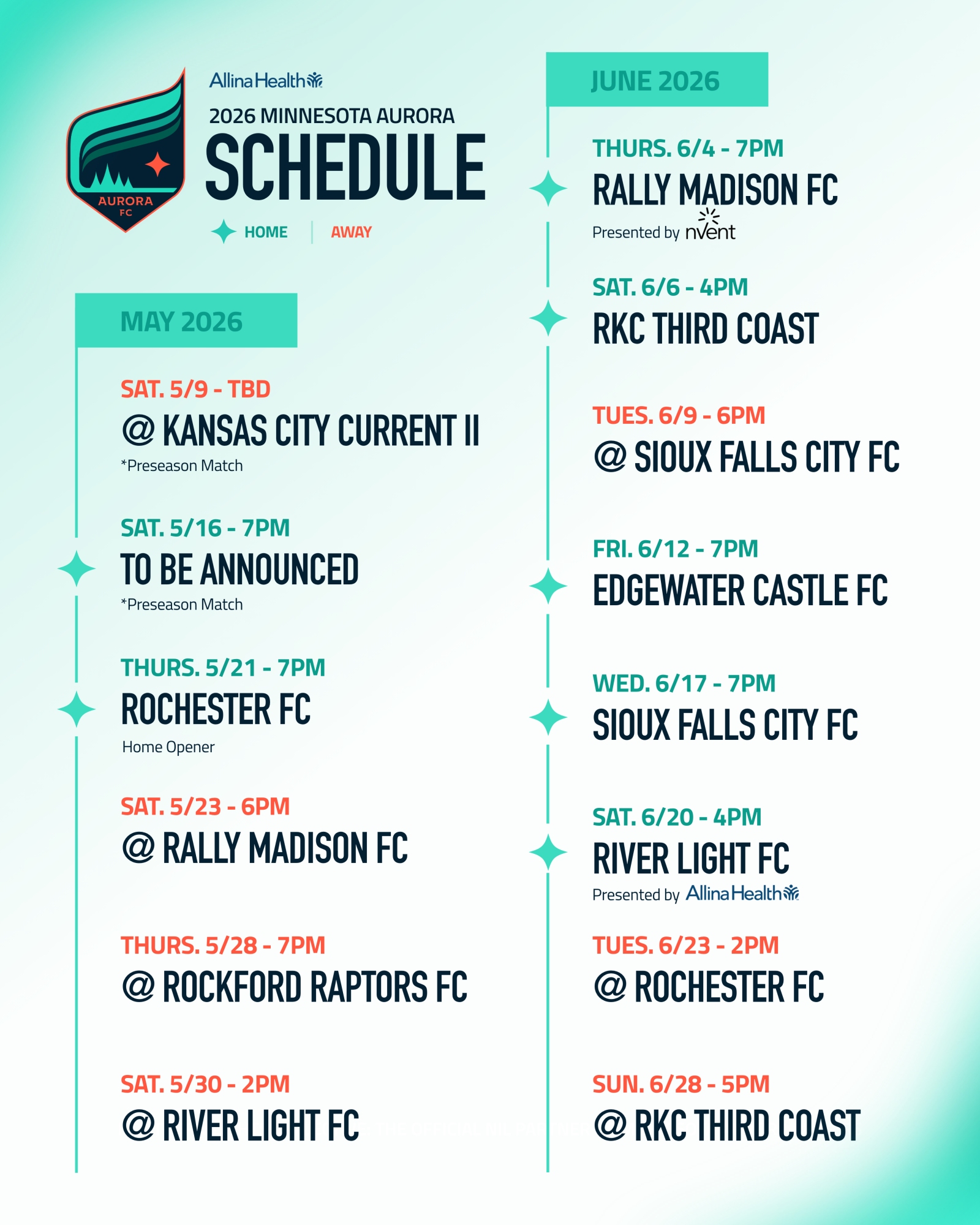 AURORA FC

Allina Health

2026 MINNESOTA AURORA

SCHEDULE

HOME | AWAY

MAY 2026

SAT. 5/9 - TBD
@ KANSAS CITY CURRENT II
*Preseason Match

SAT. 5/16 - 7PM
TO BE ANNOUNCED
*Preseason Match

THURS. 5/21 - 7PM
ROCHESTER FC
Home Opener

SAT. 5/23 - 6PM
@ RALLY MADISON FC

THURS. 5/28 - 7PM
@ ROCKFORD RAPTORS FC

SAT. 5/30 - 2PM
@ RIVER LIGHT FC

JUNE 2026

THURS. 6/4 - 7PM
RALLY MADISON FC
Presented by nVent

SAT. 6/6 - 4PM
RKC THIRD COAST

TUES. 6/9 - 6PM
@ SIOUX FALLS CITY FC

FRI. 6/12 - 7PM
EDGEWATER CASTLE FC

WED. 6/17 - 7PM
SIOUX FALLS CITY FC

SAT. 6/20 - 4PM
RIVER LIGHT FC
Presented by Allina Health

TUES. 6/23 - 2PM
@ ROCHESTER FC

SUN. 6/28 - 5PM
@ RKC THIRD COAST